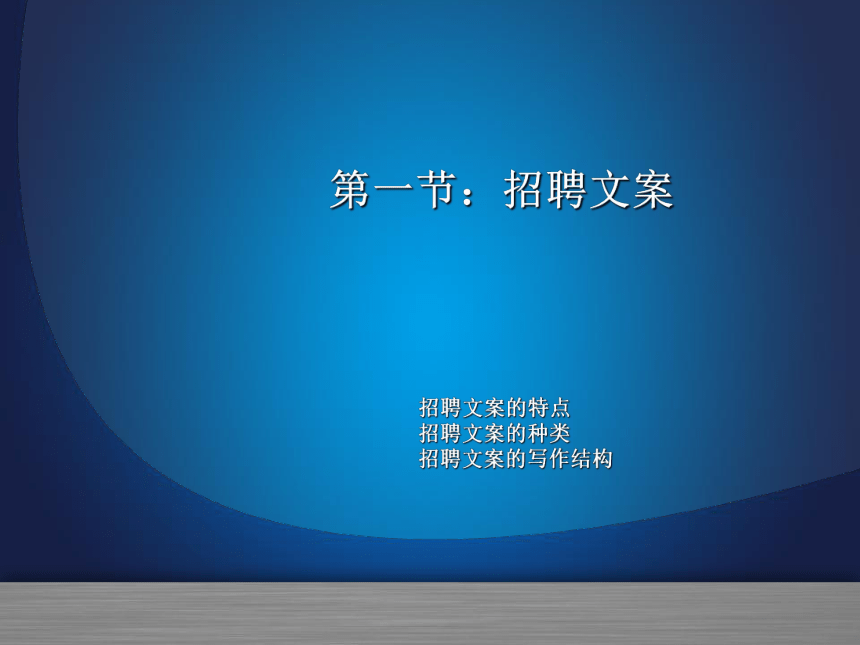 第一节：招聘文案

招聘文案的特点
招聘文案的种类
招聘文案的写作结构